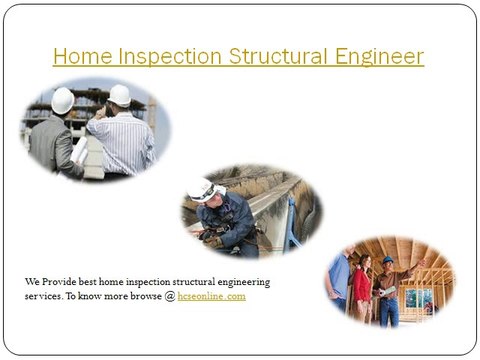 Home Inspection Structural Engineer

We Provide best home inspection structural engineering services. To know more browse @ hcseonline.com